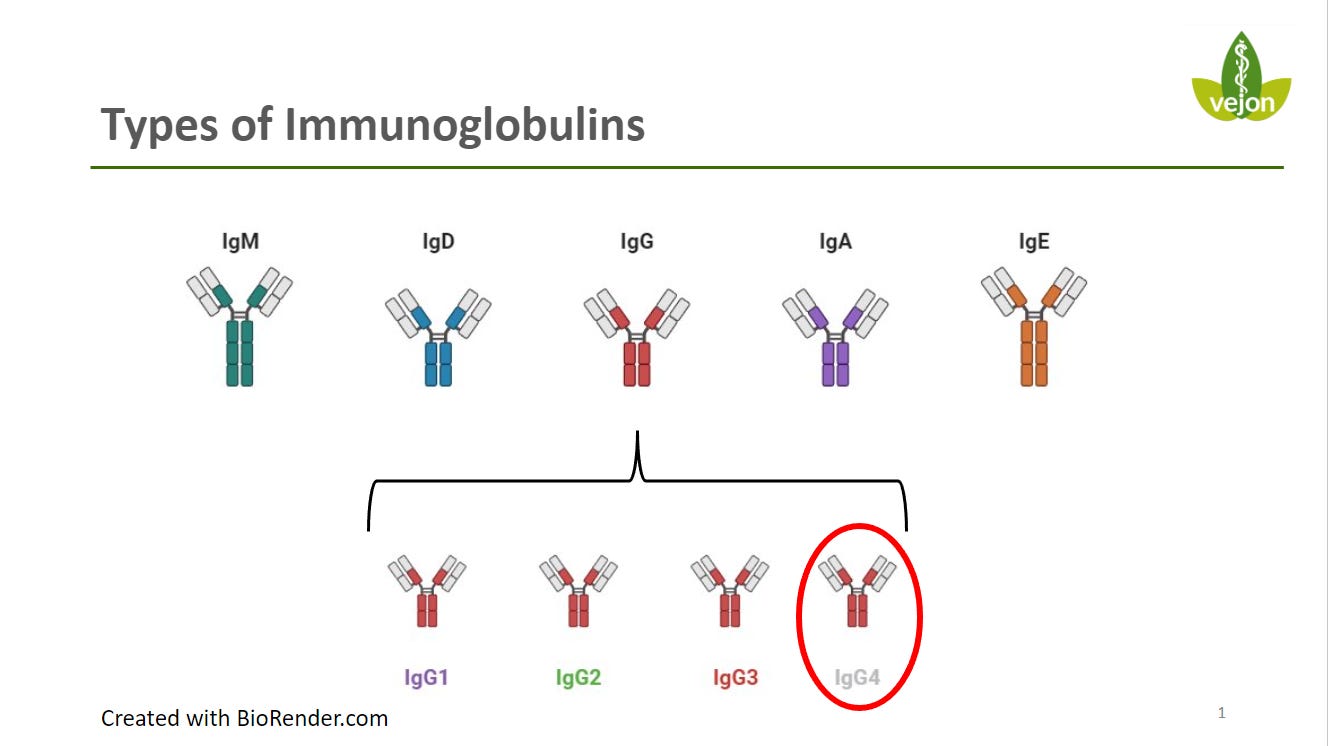 vejon

Types of Immunoglobulins

IgM IgD IgG IgA IgE

IgG1 IgG2 IgG3 IgG4

Created with BioRender.com

1